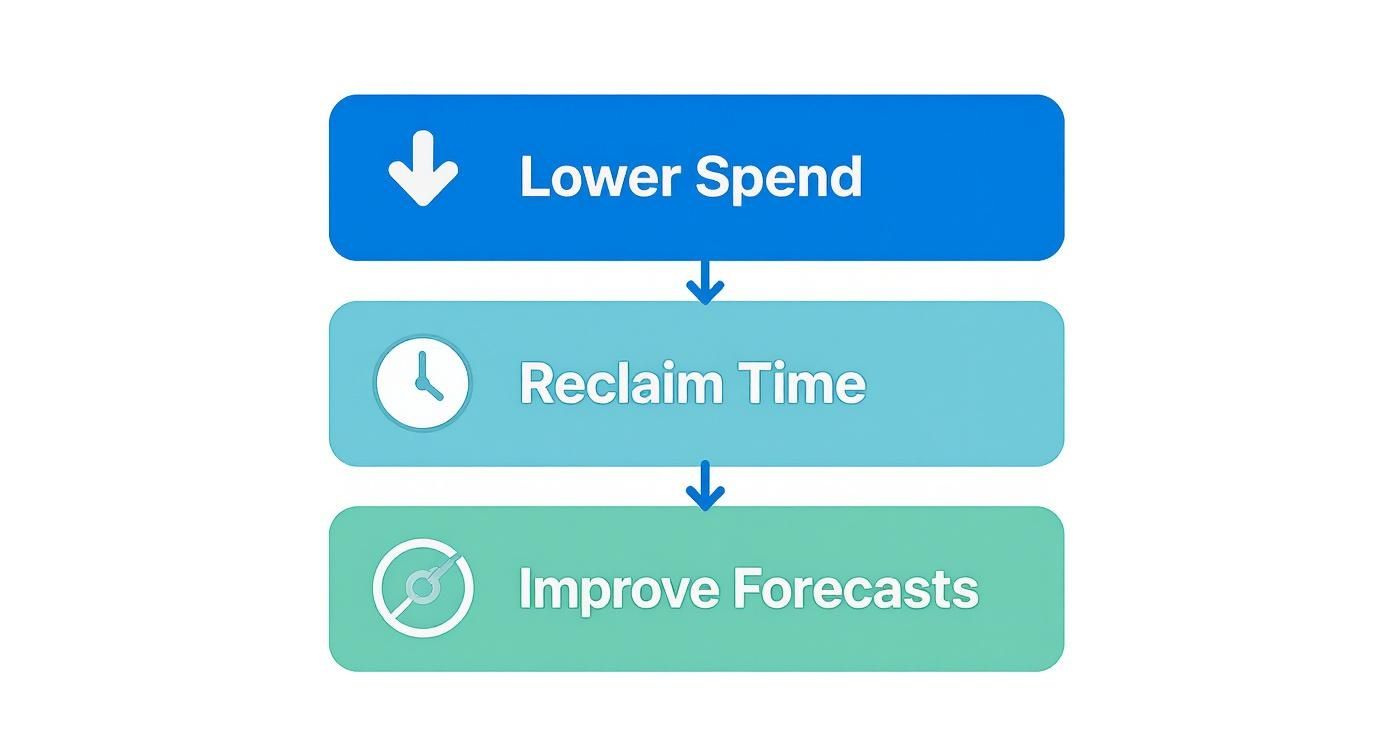 Lower Spend

Reclaim Time

Improve Forecasts